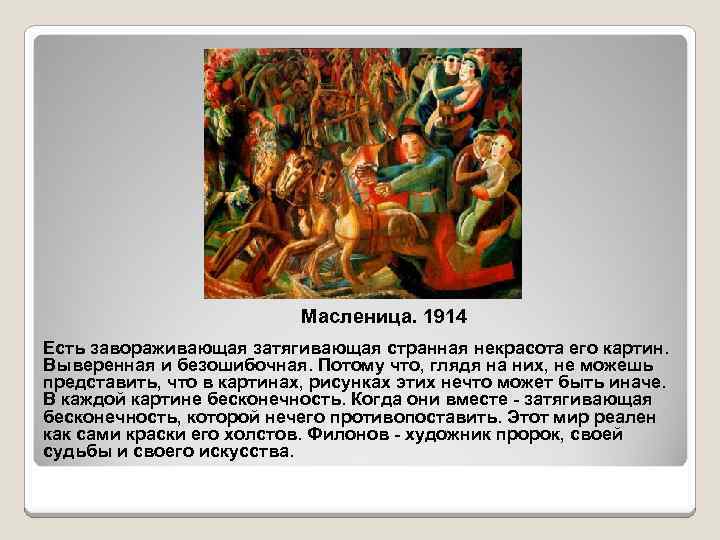 Масленица. 1914

Есть завораживающая затягивающая странная некрасота его картин. Выверенная и безошибочная. Потому что, глядя на них, не можешь представить, что в картинах, рисунках этих нечто может быть иначе. В каждой картине бесконечность. Когда они вместе - затягивающая бесконечность, которой нечего противопоставить. Этот мир реален как сами краски его холстов. Филонов - художник пророк, своей судьбы и своего искусства.